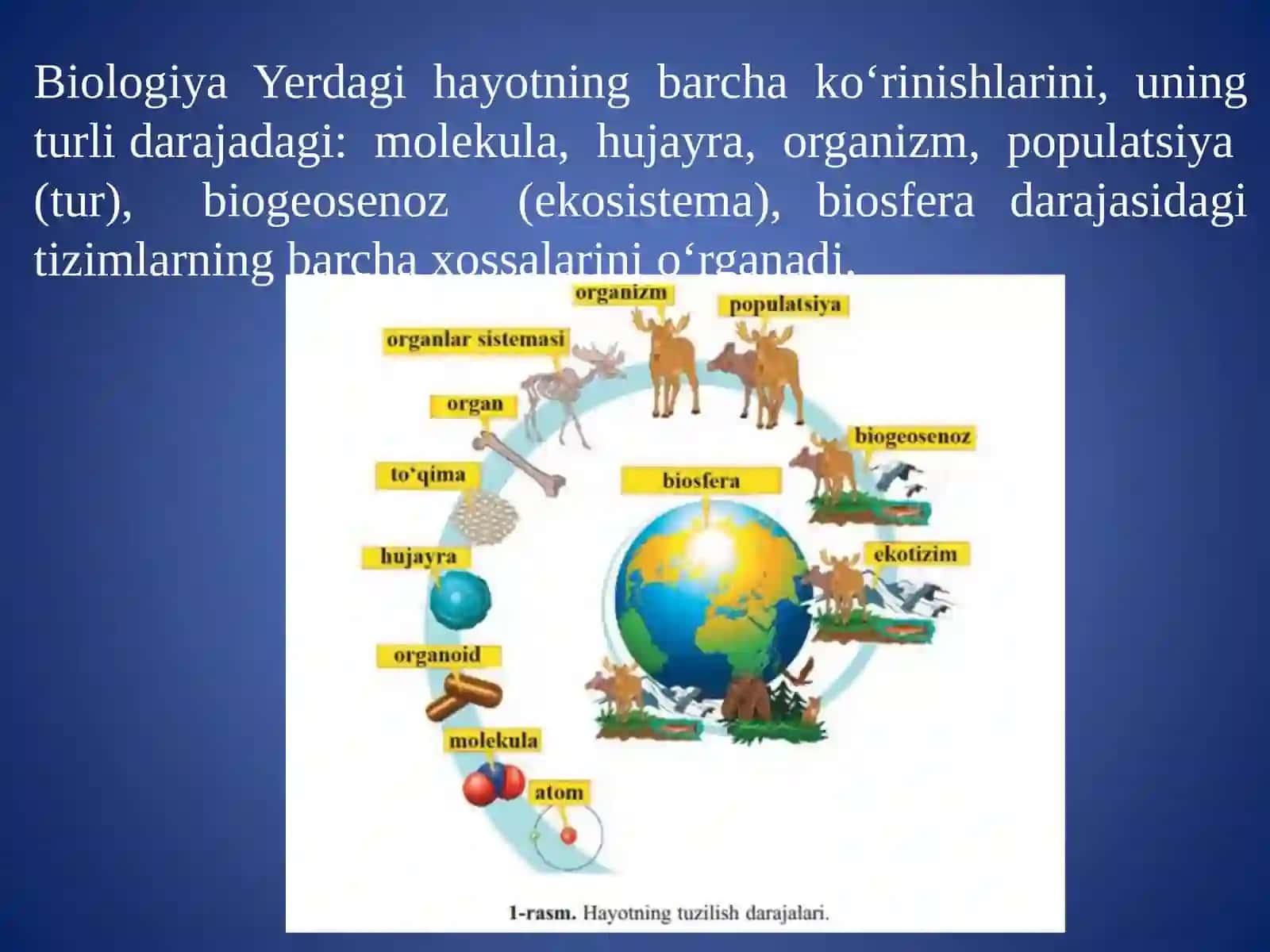 Biologiya Yerdagi hayotning barcha ko‘rinishlarini, uning turli darajadagi: molekula, hujayra, organizm, populatsiya (tur), biogeosenoz (ekosistema), biosfera darajasidagi tizimlarning barcha xossalarini o‘rganadi.

organizm
populatsiya
organlar sistemasi
organ
biogeosenoz
to‘qima
biosfera
hujayra
ekotizim
organoid
molekula
atom

1-rasm. Hayotning tuzilish darajalari.